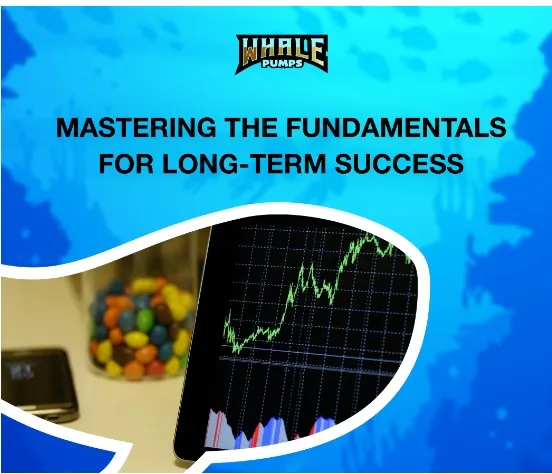 WHALE
PUMPS

MASTERING THE FUNDAMENTALS FOR LONG-TERM SUCCESS